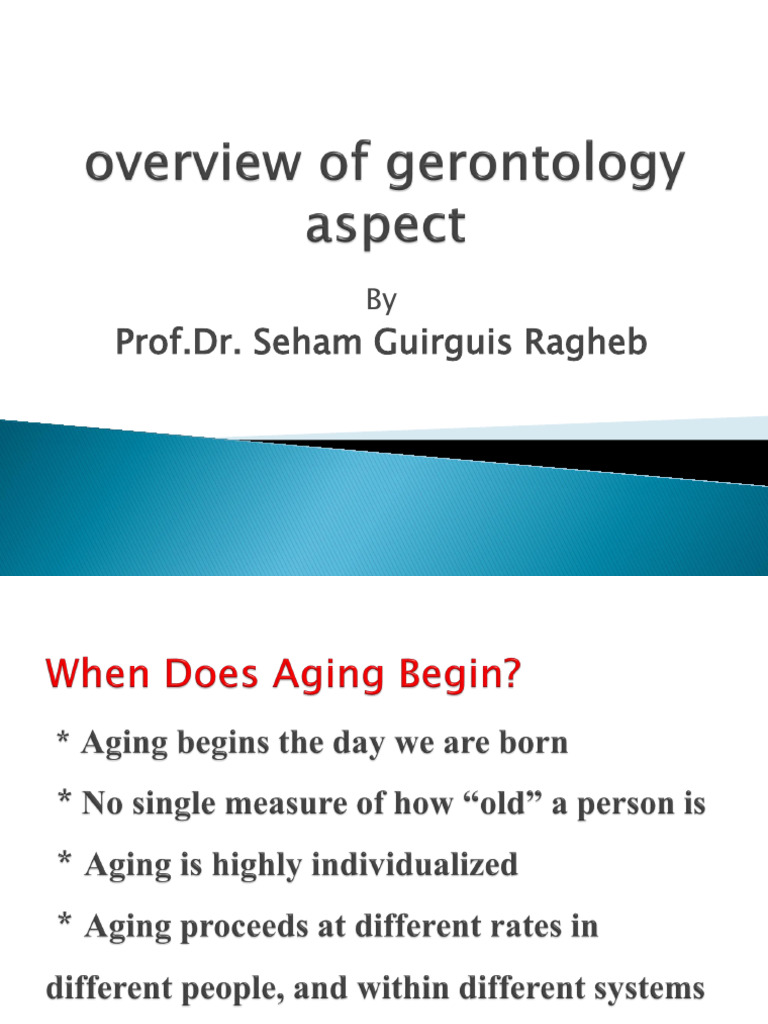 overview of gerontology aspect

By

Prof.Dr. Seham Guirguis Ragheb

When Does Aging Begin?

* Aging begins the day we are born

* No single measure of how “old” a person is

* Aging is highly individualized

* Aging proceeds at different rates in different people, and within different systems